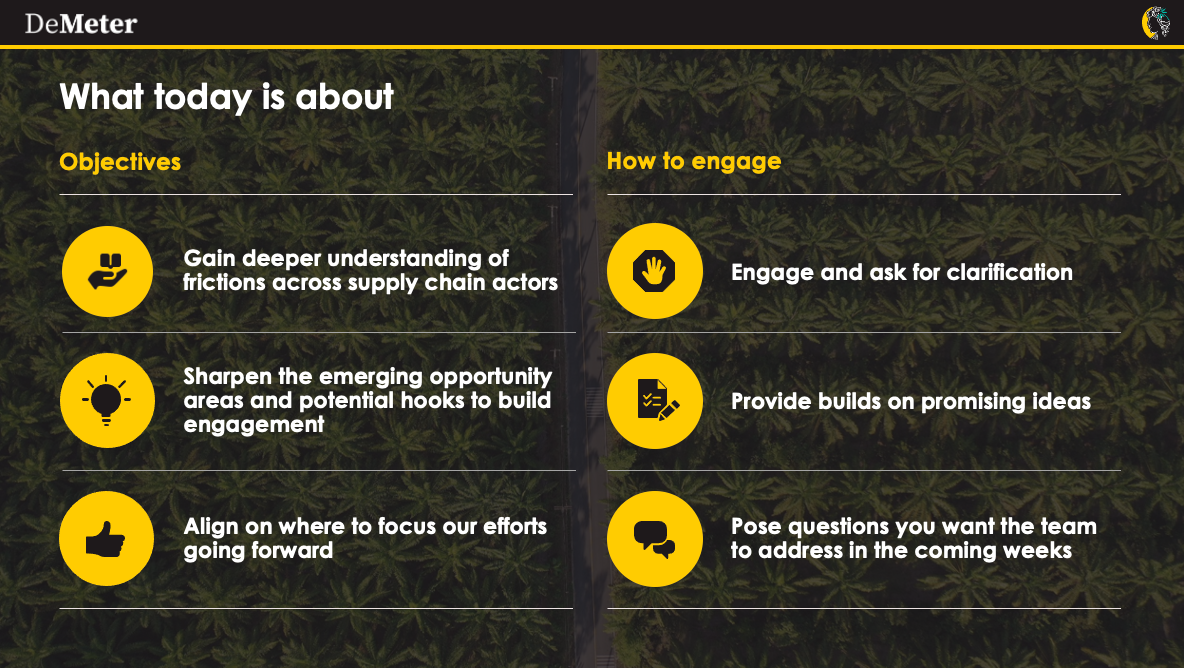 DeMeter

What today is about

Objectives

Gain deeper understanding of frictions across supply chain actors

Sharpen the emerging opportunity areas and potential hooks to build engagement

Align on where to focus our efforts going forward

How to engage

Engage and ask for clarification

Provide builds on promising ideas

Pose questions you want the team to address in the coming weeks